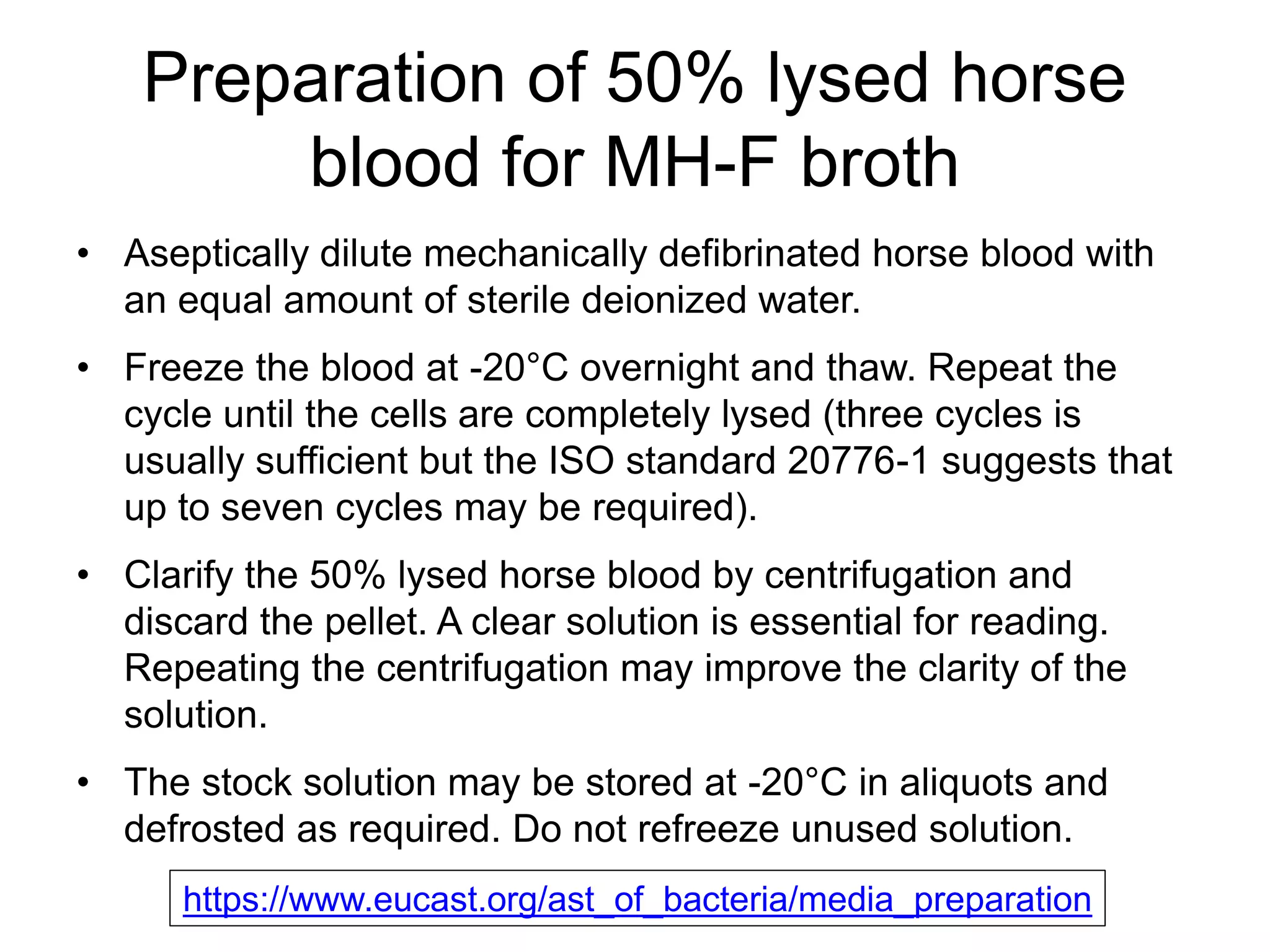 Preparation of 50% lysed horse blood for MH-F broth

• Aseptically dilute mechanically defibrinated horse blood with an equal amount of sterile deionized water.

• Freeze the blood at -20°C overnight and thaw. Repeat the cycle until the cells are completely lysed (three cycles is usually sufficient but the ISO standard 20776-1 suggests that up to seven cycles may be required).

• Clarify the 50% lysed horse blood by centrifugation and discard the pellet. A clear solution is essential for reading. Repeating the centrifugation may improve the clarity of the solution.

• The stock solution may be stored at -20°C in aliquots and defrosted as required. Do not refreeze unused solution.

https://www.eucast.org/ast_of_bacteria/media_preparation